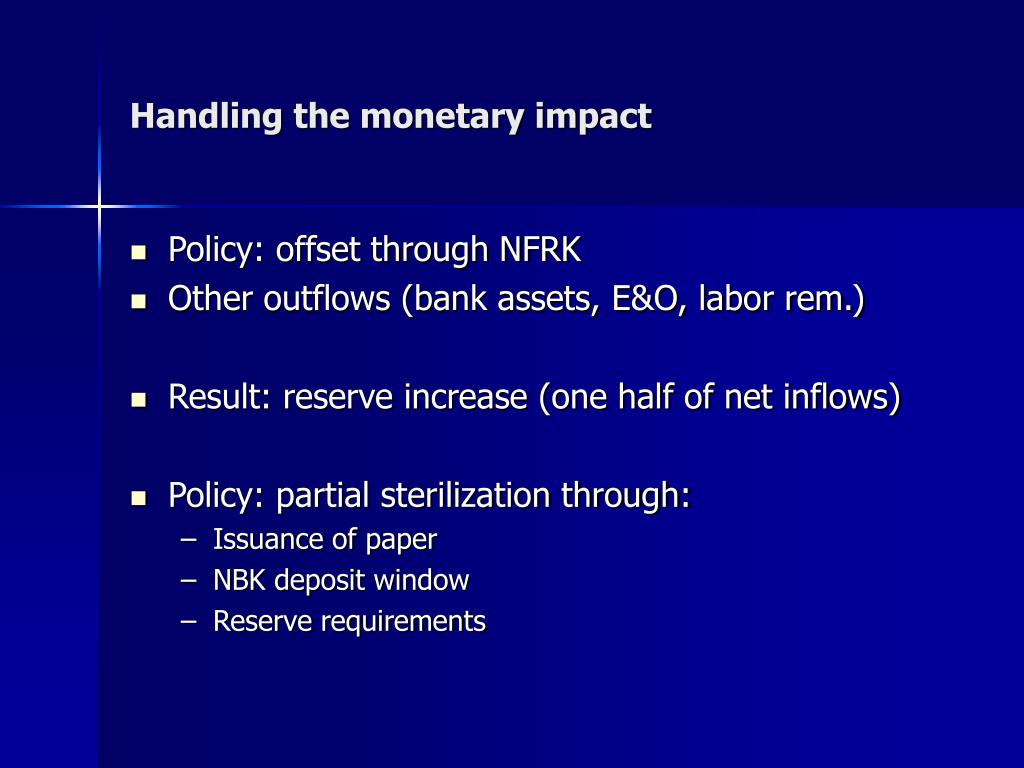 Handling the monetary impact

- Policy: offset through NFRK
- Other outflows (bank assets, E&O, labor rem.)

- Result: reserve increase (one half of net inflows)

- Policy: partial sterilization through:
  – Issuance of paper
  – NBK deposit window
  – Reserve requirements